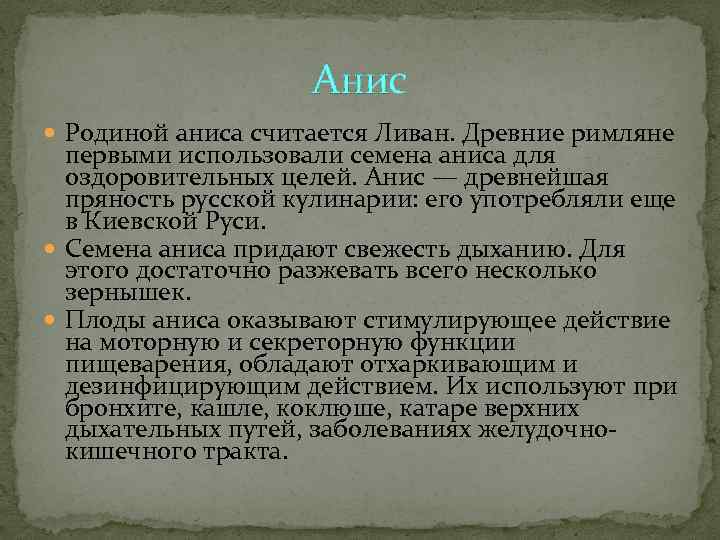 Анис

Родиной аниса считается Ливан. Древние римляне первыми использовали семена аниса для оздоровительных целей. Анис — древнейшая пряность русской кулинарии: его употребляли еще в Киевской Руси.

Семена аниса придают свежесть дыханию. Для этого достаточно разжевать всего несколько зернышек.

Плоды аниса оказывают стимулирующее действие на моторную и секреторную функции пищеварения, обладают отхаркивающим и дезинфицирующим действием. Их используют при бронхите, кашле, коклюше, катаре верхних дыхательных путей, заболеваниях желудочно-кишечного тракта.